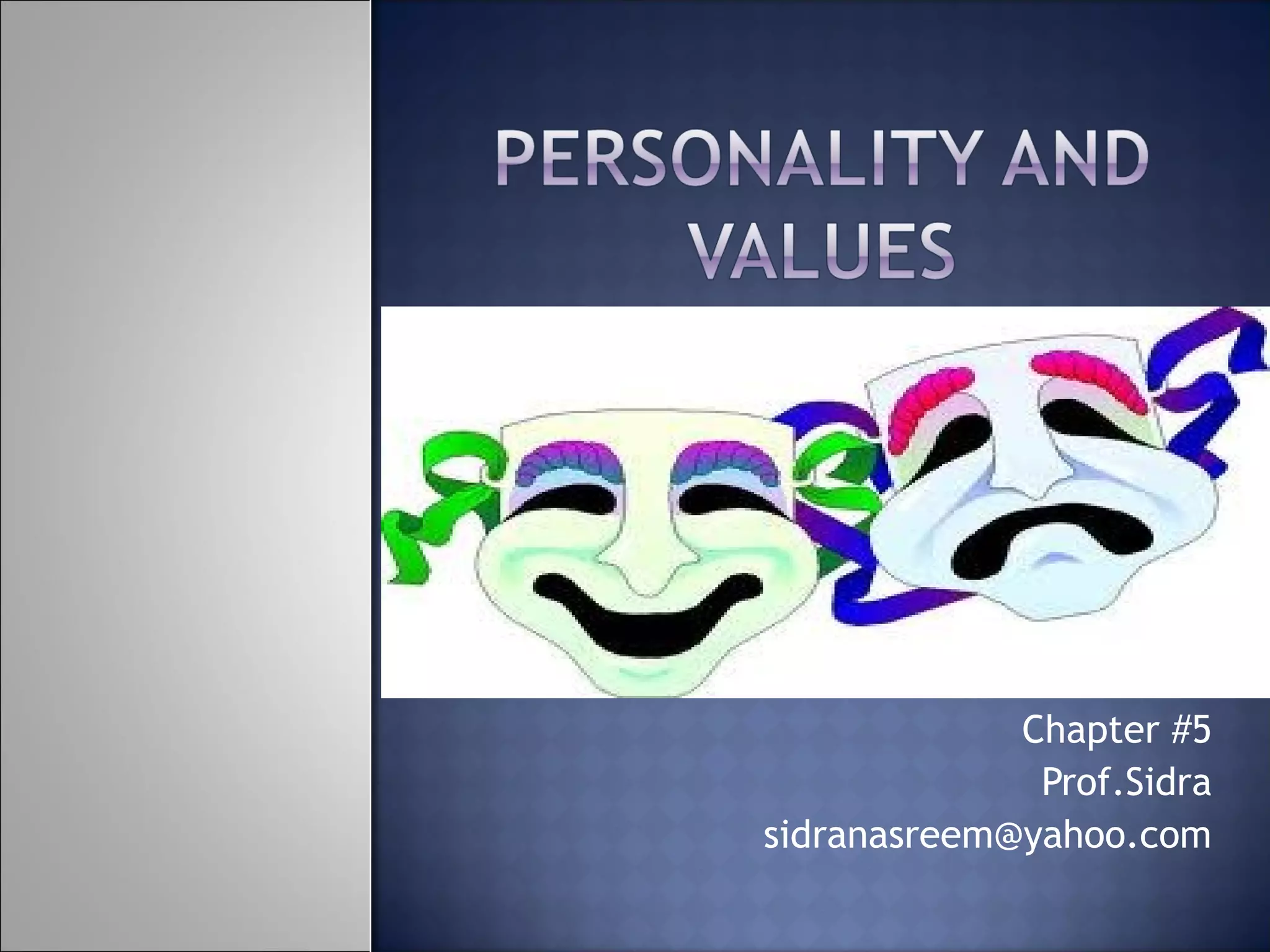 PERSONALITY AND VALUES

Chapter #5
Prof.Sidra
sidranasreem@yahoo.com